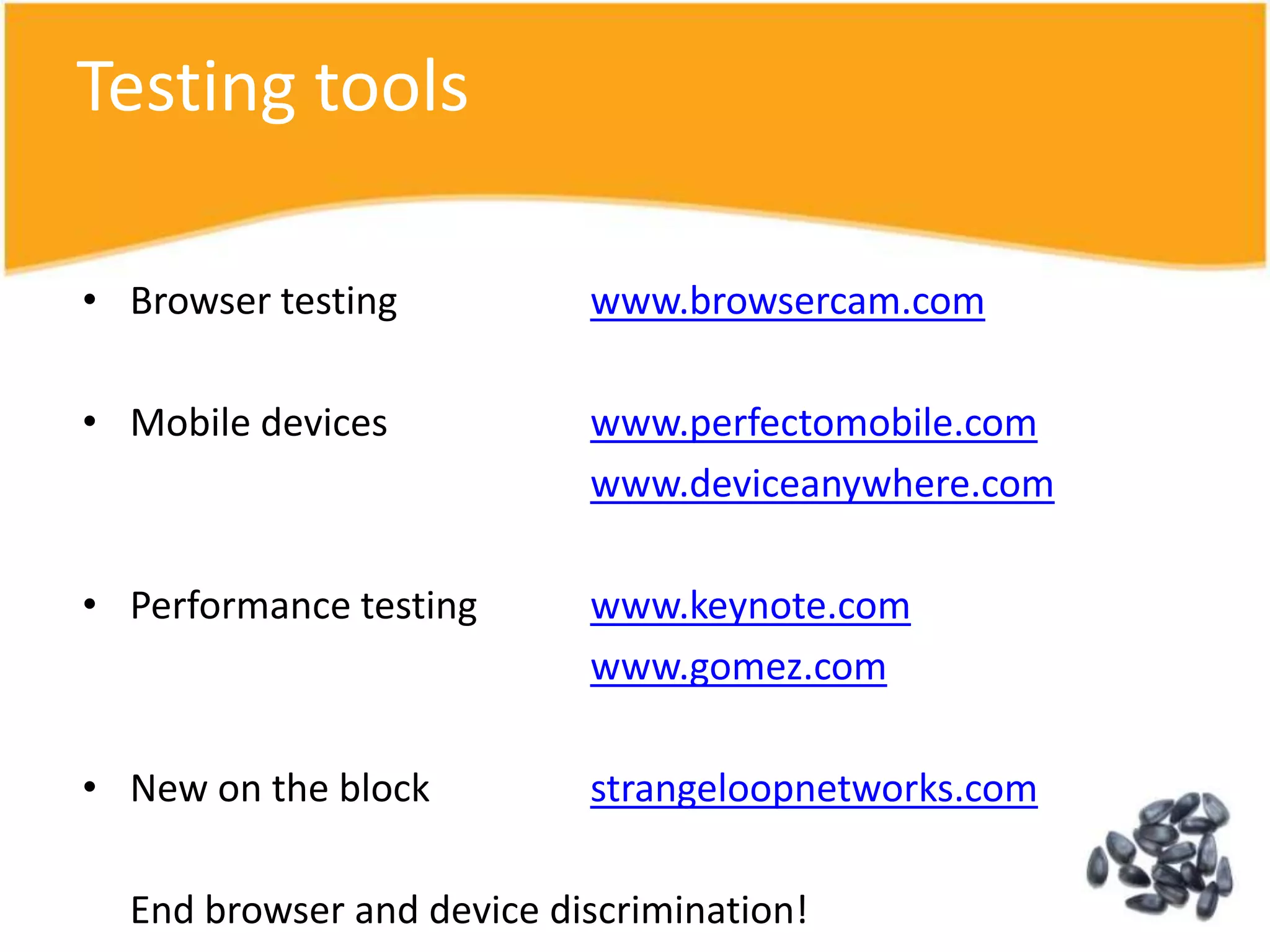 Testing tools

• Browser testing www.browsercam.com

• Mobile devices www.perfectomobile.com
www.deviceanywhere.com

• Performance testing www.keynote.com
www.gomez.com

• New on the block strangeloopnetworks.com

End browser and device discrimination!